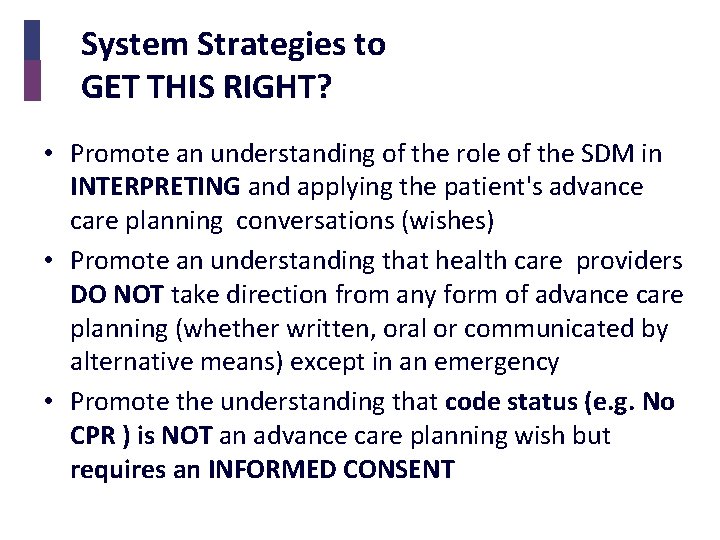 System Strategies to GET THIS RIGHT?

• Promote an understanding of the role of the SDM in INTERPRETING and applying the patient's advance care planning conversations (wishes)

• Promote an understanding that health care providers DO NOT take direction from any form of advance care planning (whether written, oral or communicated by alternative means) except in an emergency

• Promote the understanding that code status (e.g. No CPR ) is NOT an advance care planning wish but requires an INFORMED CONSENT